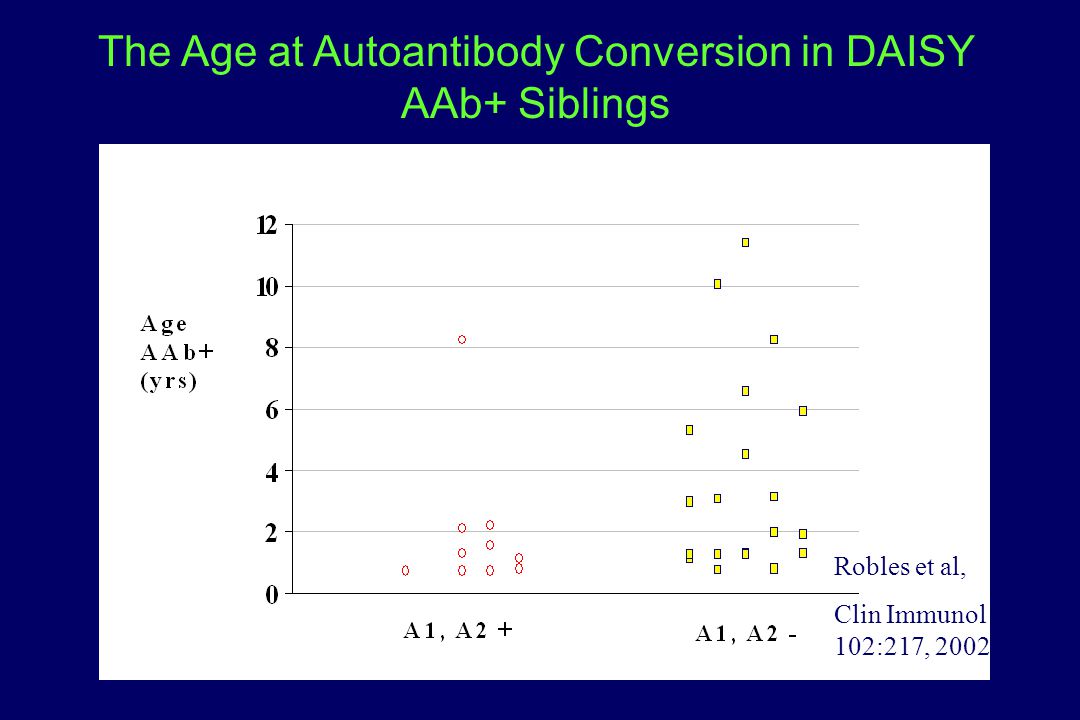 The Age at Autoantibody Conversion in DAISY AAb+ Siblings

Age
AAb+
(yrs)

12
10
8
6
4
2
0

A1, A2 +

A1, A2 -

Robles et al,

Clin Immunol
102:217, 2002